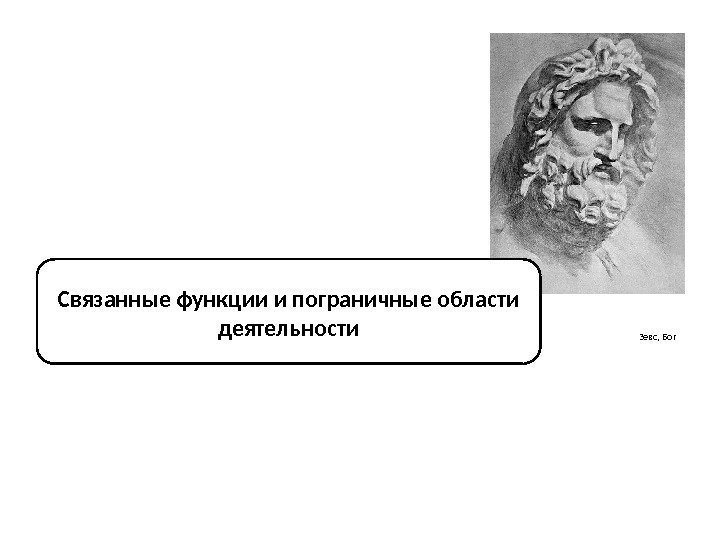 Связанные функции и пограничные области деятельности

Зевс, Бог